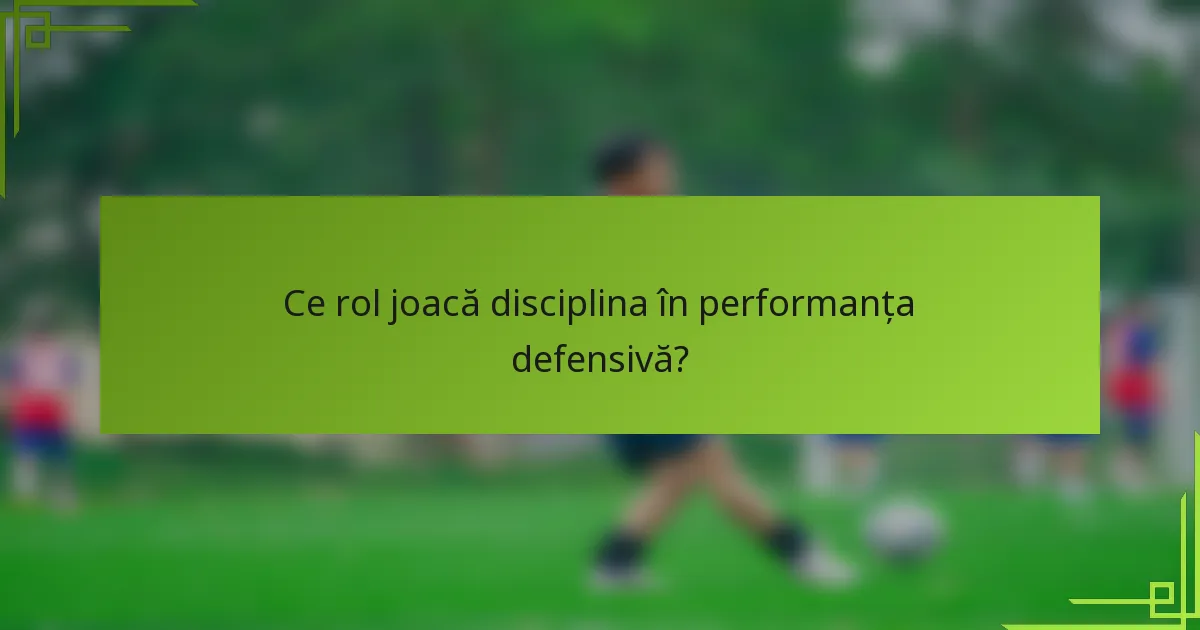 Ce rol joacă disciplina în performanța defensivă?